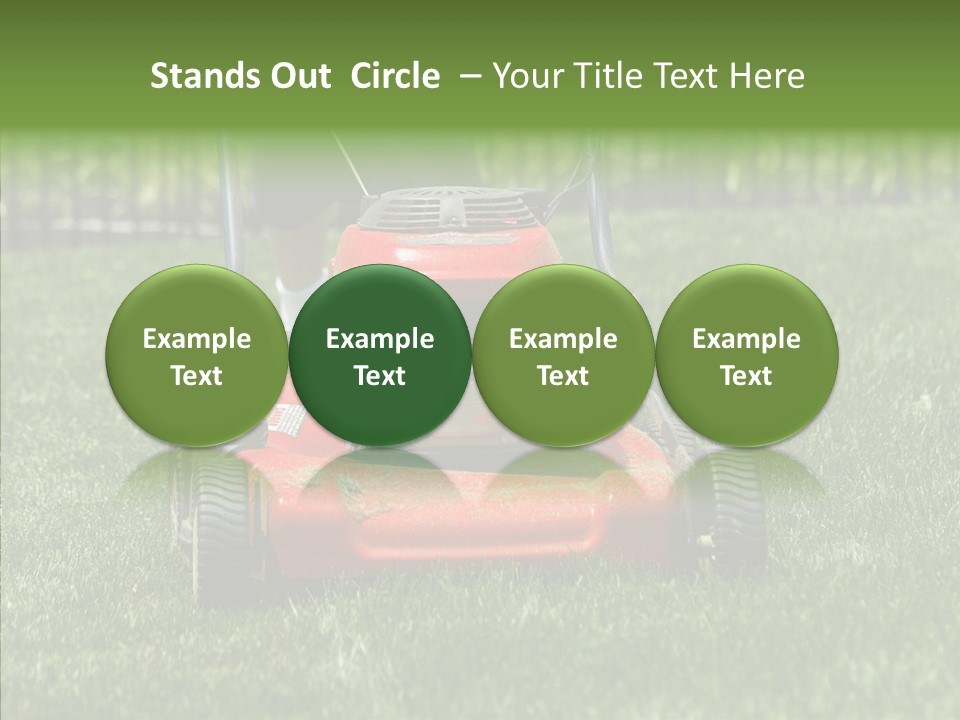 Stands Out Circle – Your Title Text Here

Example Text

Example Text

Example Text

Example Text